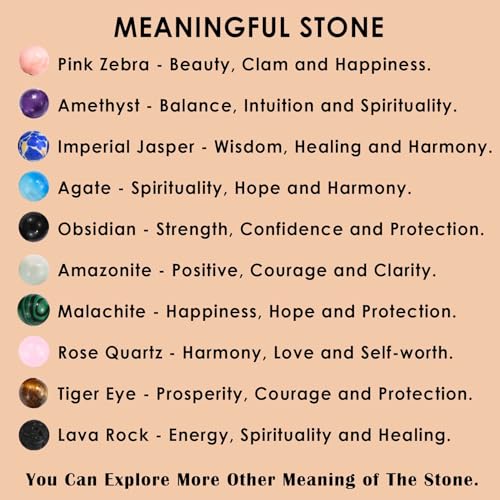 MEANINGFUL STONE

Pink Zebra - Beauty, Clam and Happiness.

Amethyst - Balance, Intuition and Spirituality.

Imperial Jasper - Wisdom, Healing and Harmony.

Agate - Spirituality, Hope and Harmony.

Obsidian - Strength, Confidence and Protection.

Amazonite - Positive, Courage and Clarity.

Malachite - Happiness, Hope and Protection.

Rose Quartz - Harmony, Love and Self-worth.

Tiger Eye - Prosperity, Courage and Protection.

Lava Rock - Energy, Spirituality and Healing.

You Can Explore More Other Meaning of The Stone.